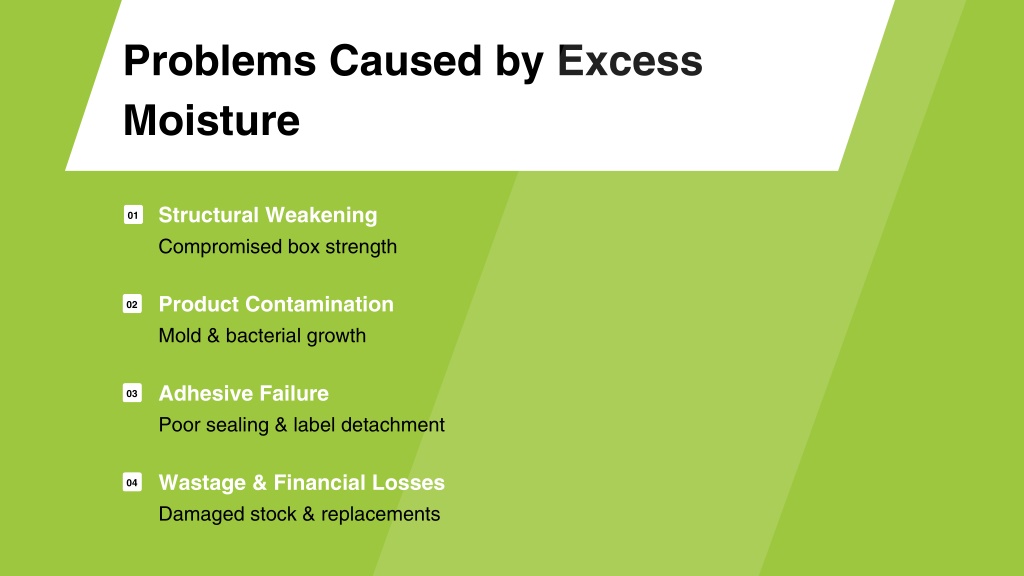 Problems Caused by Excess Moisture

01 Structural Weakening
Compromised box strength

02 Product Contamination
Mold & bacterial growth

03 Adhesive Failure
Poor sealing & label detachment

04 Wastage & Financial Losses
Damaged stock & replacements